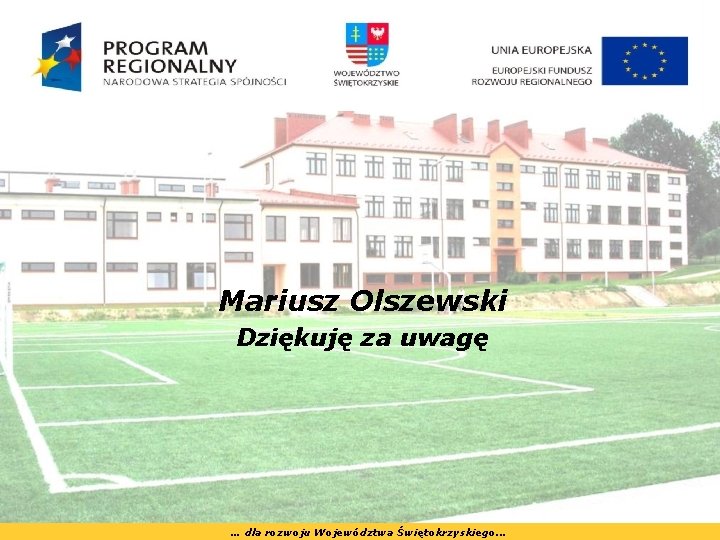 PROGRAM REGIONALNY
NARODOWA STRATEGIA SPÓJNOŚCI

WOJEWÓDZTWO ŚWIĘTOKRZYSKIE

UNIA EUROPEJSKA
EUROPEJSKI FUNDUSZ ROZWOJU REGIONALNEGO

Mariusz Olszewski
Dziękuję za uwagę

... dla rozwoju Województwa Świętokrzyskiego...